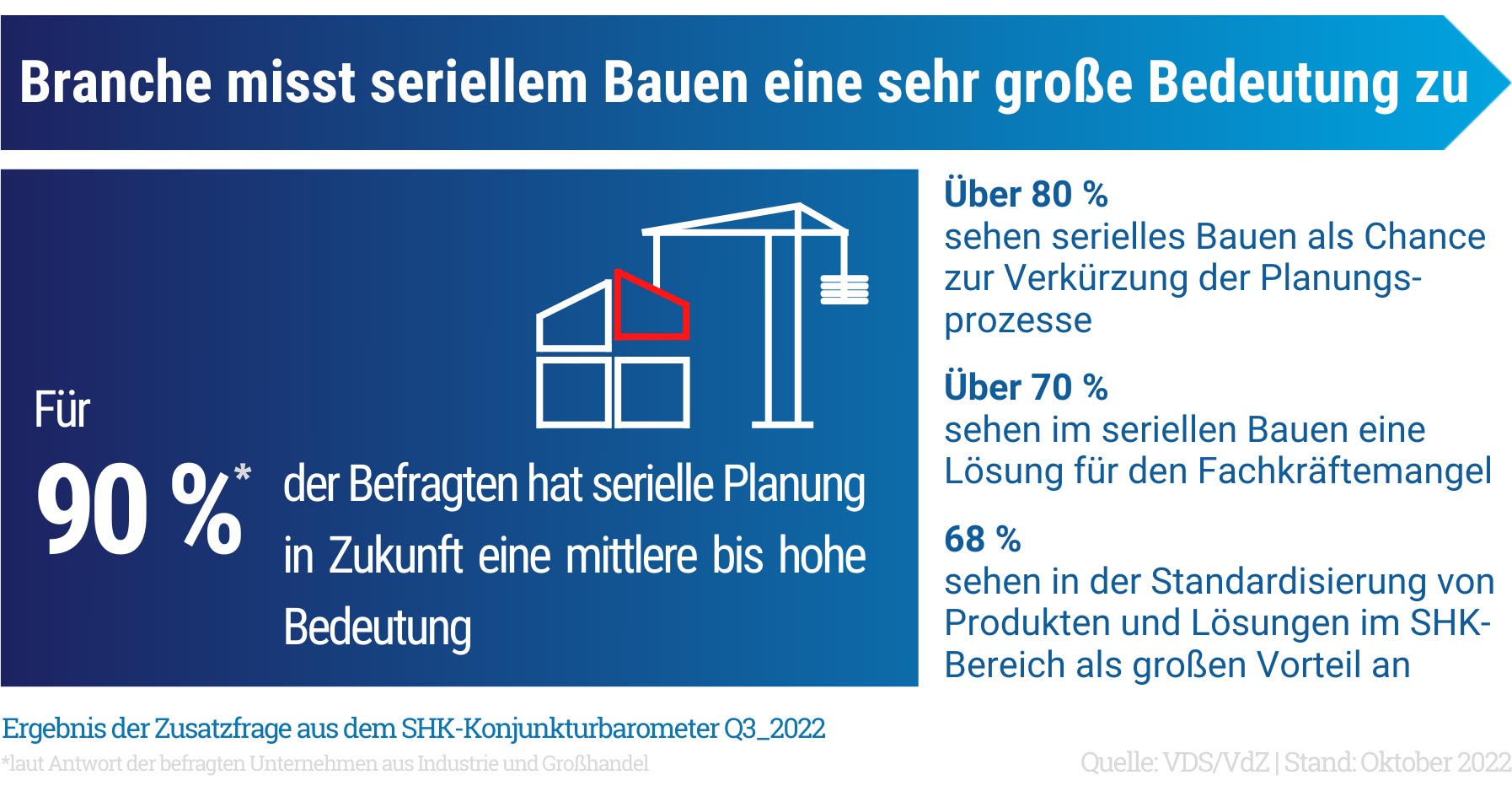 Branche misst seriellem Bauen eine sehr große Bedeutung zu

Für

90 %* der Befragten hat serielle Planung in Zukunft eine mittlere bis hohe Bedeutung

Über 80 %
sehen serielles Bauen als Chance zur Verkürzung der Planungsprozesse

Über 70 %
sehen im seriellen Bauen eine Lösung für den Fachkräftemangel

68 %
sehen in der Standardisierung von Produkten und Lösungen im SHK-Bereich als großen Vorteil an

Ergebnis der Zusatzfrage aus dem SHK-Konjunkturbarometer Q3_2022
*laut Antwort der befragten Unternehmen aus Industrie und Großhandel

Quelle: VDS/VdZ | Stand: Oktober 2022